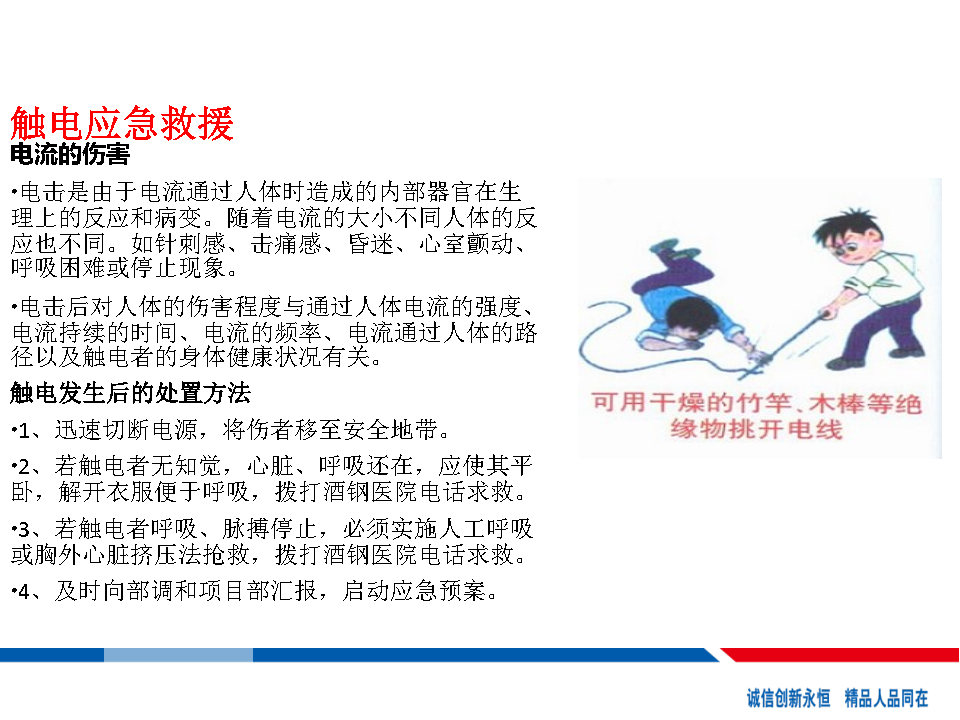 触电应急救援

电流的伤害

•电击是由于电流通过人体时造成的内部器官在生理上的反应和病变。随着电流的大小不同人体的反应也不同。如针刺感、击痛感、昏迷、心室颤动、呼吸困难或停止现象。

•电击后对人体的伤害程度与通过人体电流的强度、电流持续的时间、电流的频率、电流通过人体的路径以及触电者的身体健康状况有关。

触电发生后的处置方法

•1、迅速切断电源，将伤者移至安全地带。

•2、若触电者无知觉，心脏、呼吸还在，应使其平卧，解开衣服便于呼吸，拨打酒钢医院电话求救。

•3、若触电者呼吸、脉搏停止，必须实施人工呼吸或胸外心脏挤压法抢救，拨打酒钢医院电话求救。

•4、及时向部调和项目部汇报，启动应急预案。

可用干燥的竹竿、木棒等绝缘物挑开电线

诚信创新永恒　精品人品同在